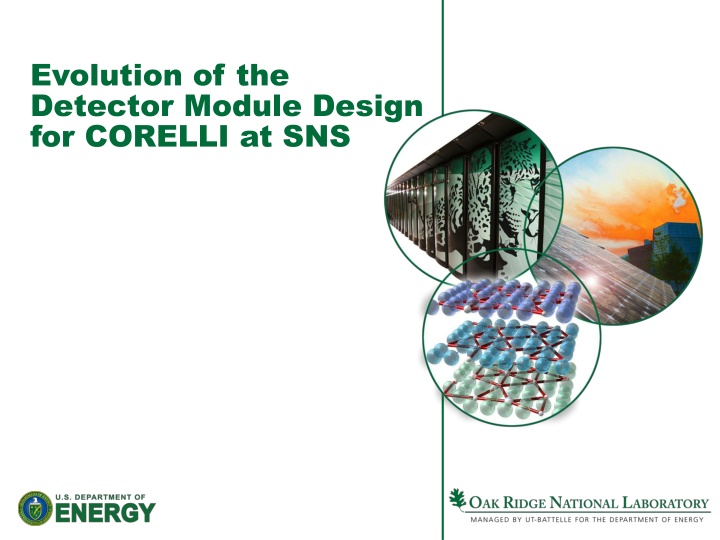 Evolution of the Detector Module Design for CORELLI at SNS

U.S. DEPARTMENT OF
ENERGY

OAK RIDGE NATIONAL LABORATORY
MANAGED BY UT-BATTELLE FOR THE DEPARTMENT OF ENERGY